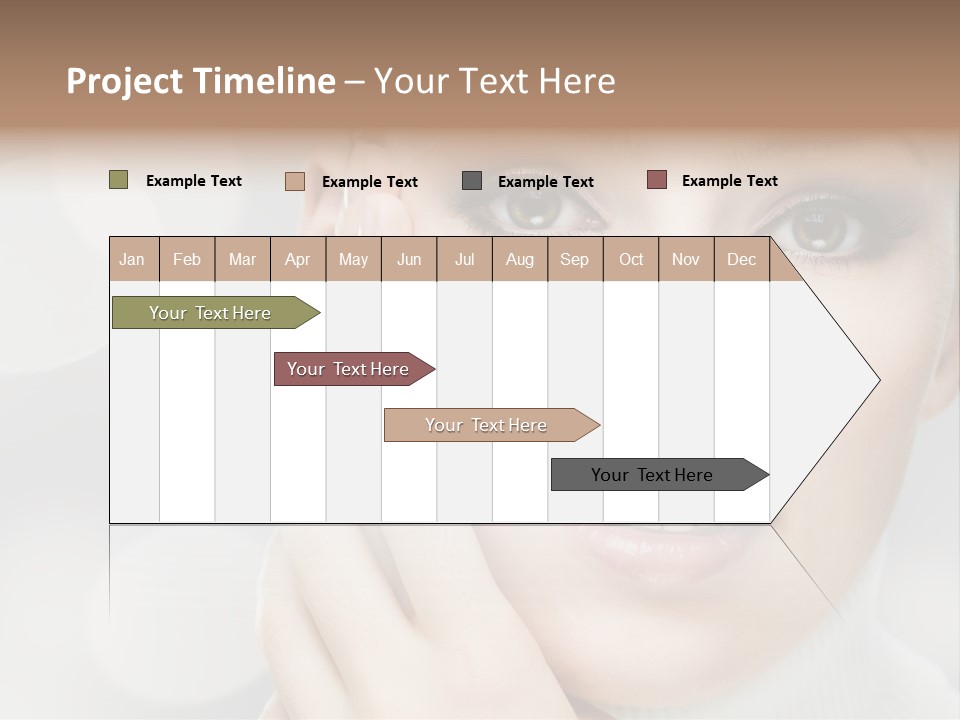 Project Timeline – Your Text Here

Example Text Example Text Example Text Example Text

| Jan | Feb | Mar | Apr | May | Jun | Jul | Aug | Sep | Oct | Nov | Dec |
|---|---|---|---|---|---|---|---|---|---|---|---|

Your Text Here

Your Text Here

Your Text Here

Your Text Here